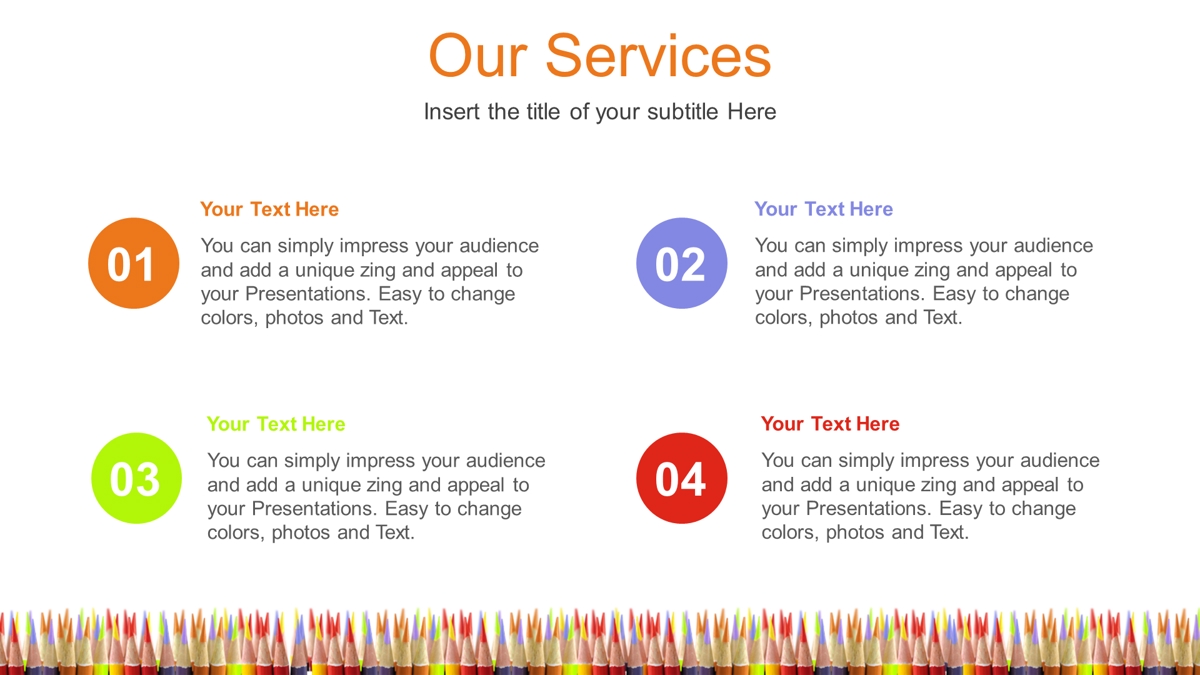 Our Services

Insert the title of your subtitle Here

01

Your Text Here

You can simply impress your audience and add a unique zing and appeal to your Presentations. Easy to change colors, photos and Text.

02

Your Text Here

You can simply impress your audience and add a unique zing and appeal to your Presentations. Easy to change colors, photos and Text.

03

Your Text Here

You can simply impress your audience and add a unique zing and appeal to your Presentations. Easy to change colors, photos and Text.

04

Your Text Here

You can simply impress your audience and add a unique zing and appeal to your Presentations. Easy to change colors, photos and Text.